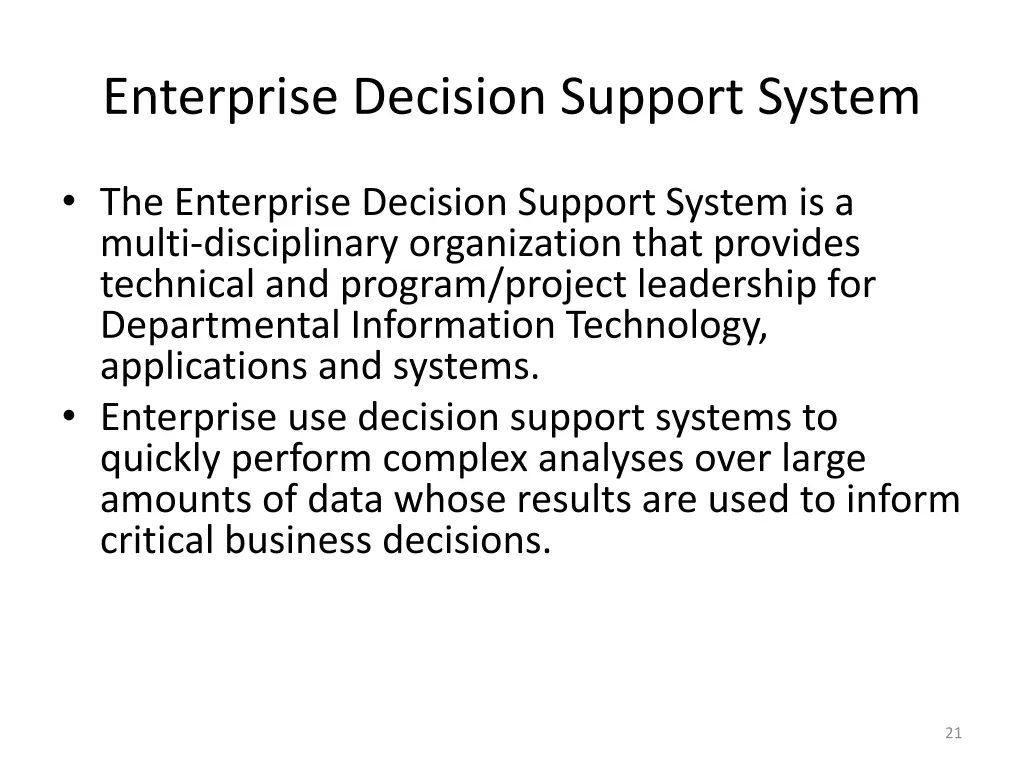 Enterprise Decision Support System

• The Enterprise Decision Support System is a multi-disciplinary organization that provides technical and program/project leadership for Departmental Information Technology, applications and systems.
• Enterprise use decision support systems to quickly perform complex analyses over large amounts of data whose results are used to inform critical business decisions.

21